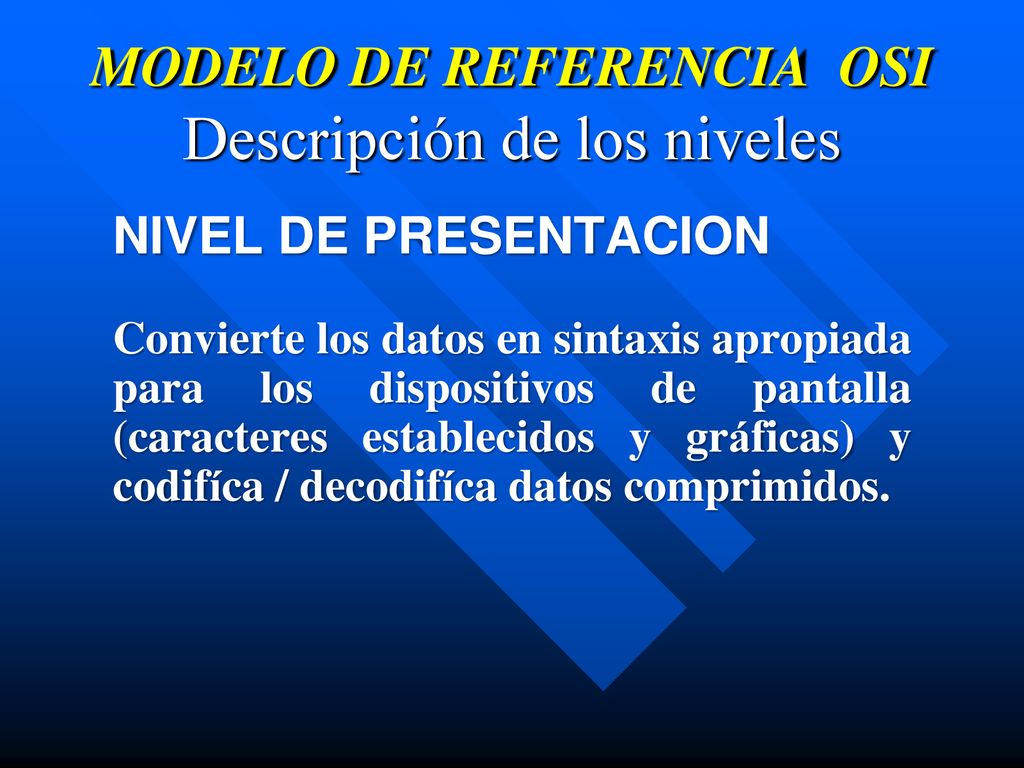 MODELO DE REFERENCIA OSI
Descripción de los niveles

NIVEL DE PRESENTACION

Convierte los datos en sintaxis apropiada para los dispositivos de pantalla (caracteres establecidos y gráficas) y codifíca / decodifíca datos comprimidos.